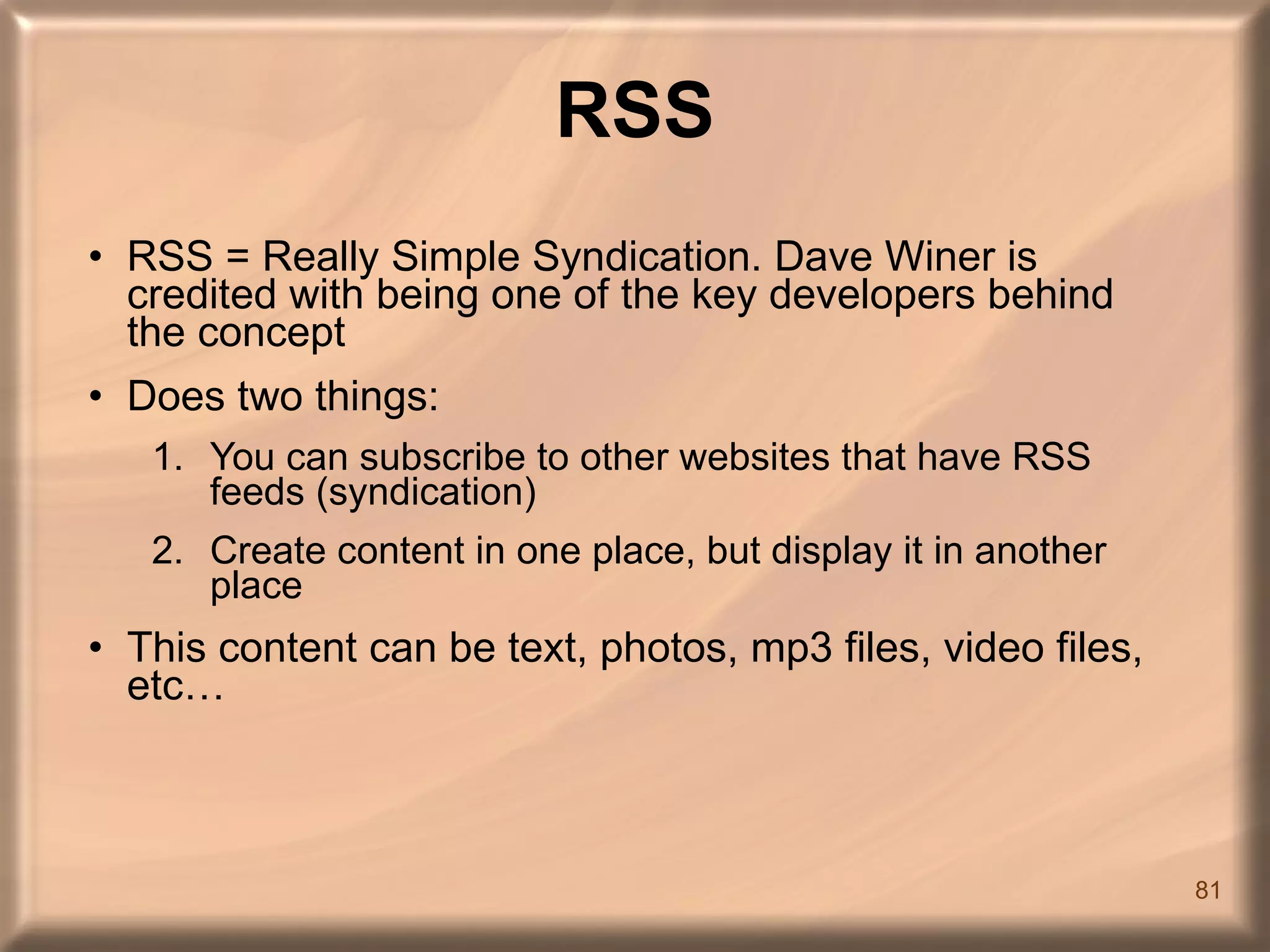 RSS

• RSS = Really Simple Syndication. Dave Winer is credited with being one of the key developers behind the concept

• Does two things:

1. You can subscribe to other websites that have RSS feeds (syndication)

2. Create content in one place, but display it in another place

• This content can be text, photos, mp3 files, video files, etc…

81